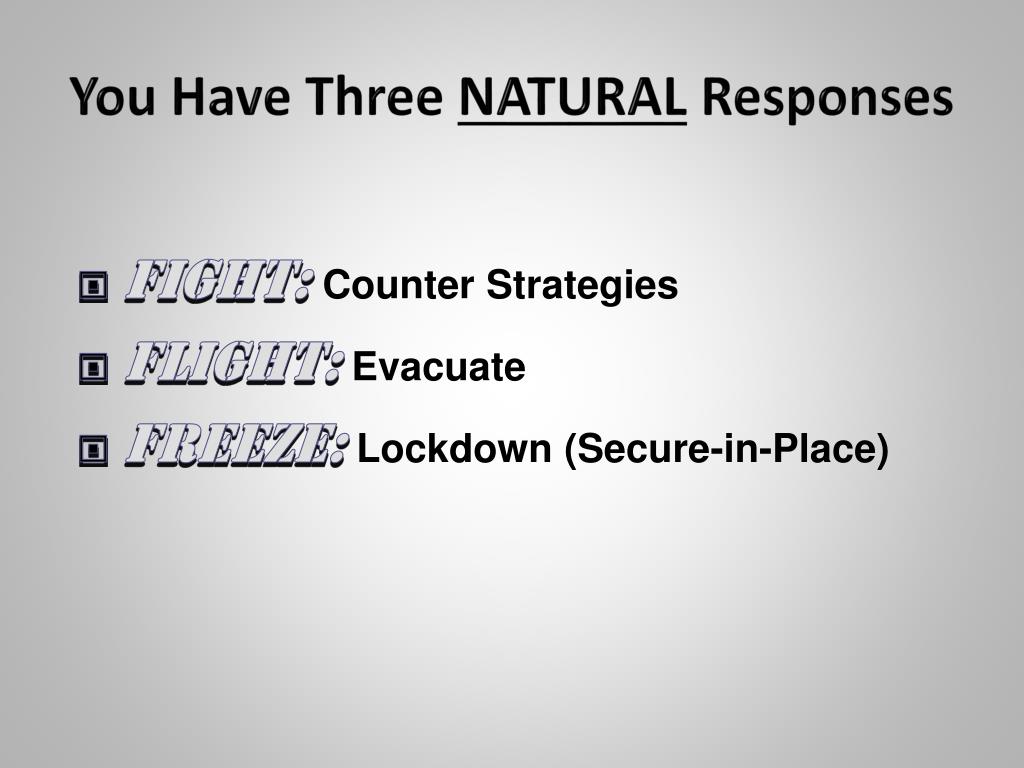 You Have Three NATURAL Responses

FIGHT: Counter Strategies

FLIGHT: Evacuate

FREEZE: Lockdown (Secure-in-Place)